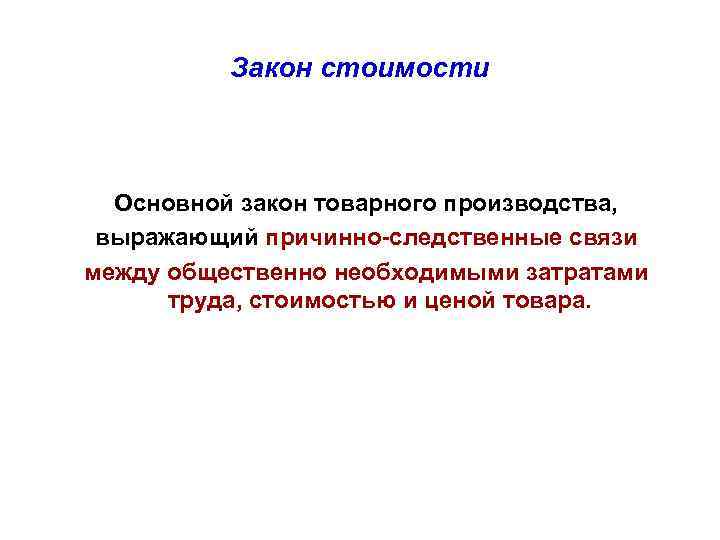 Закон стоимости

Основной закон товарного производства, выражающий причинно-следственные связи между общественно необходимыми затратами труда, стоимостью и ценой товара.